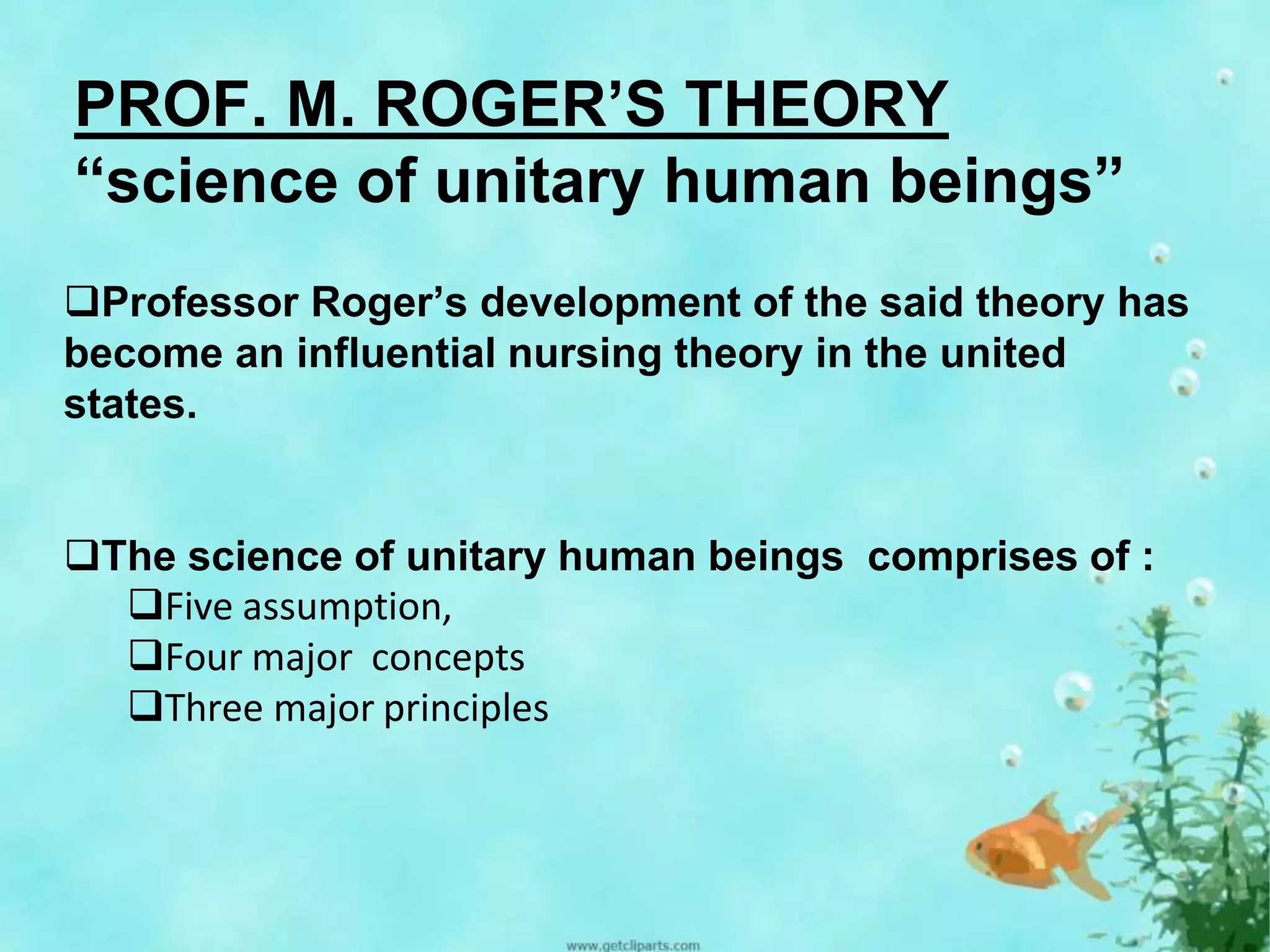 PROF. M. ROGER'S THEORY
"science of unitary human beings"

❑Professor Roger's development of the said theory has become an influential nursing theory in the united states.

❑The science of unitary human beings comprises of :
❑Five assumption,
❑Four major concepts
❑Three major principles

www.getcliparts.com